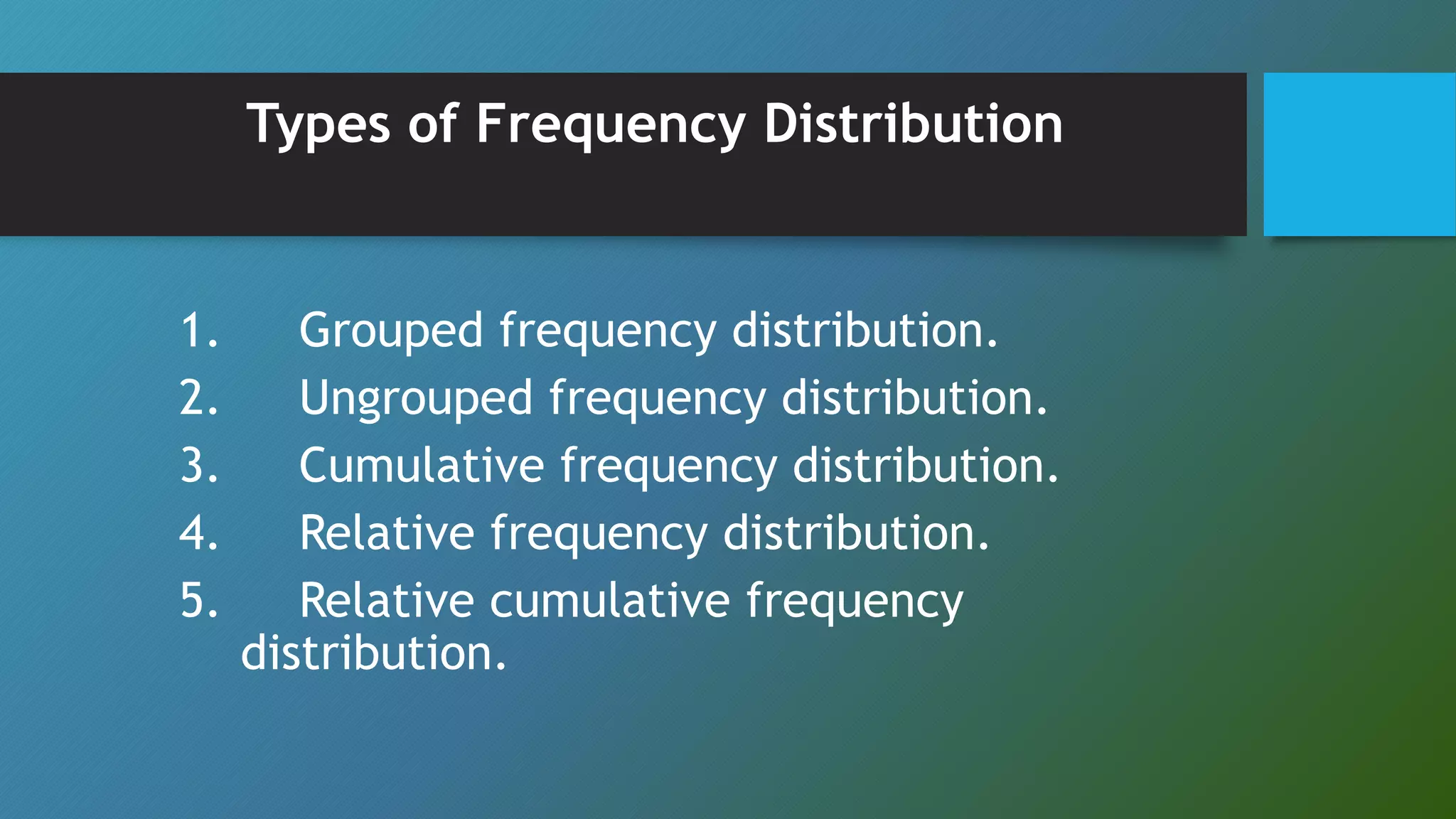 Types of Frequency Distribution

1. Grouped frequency distribution.
2. Ungrouped frequency distribution.
3. Cumulative frequency distribution.
4. Relative frequency distribution.
5. Relative cumulative frequency distribution.